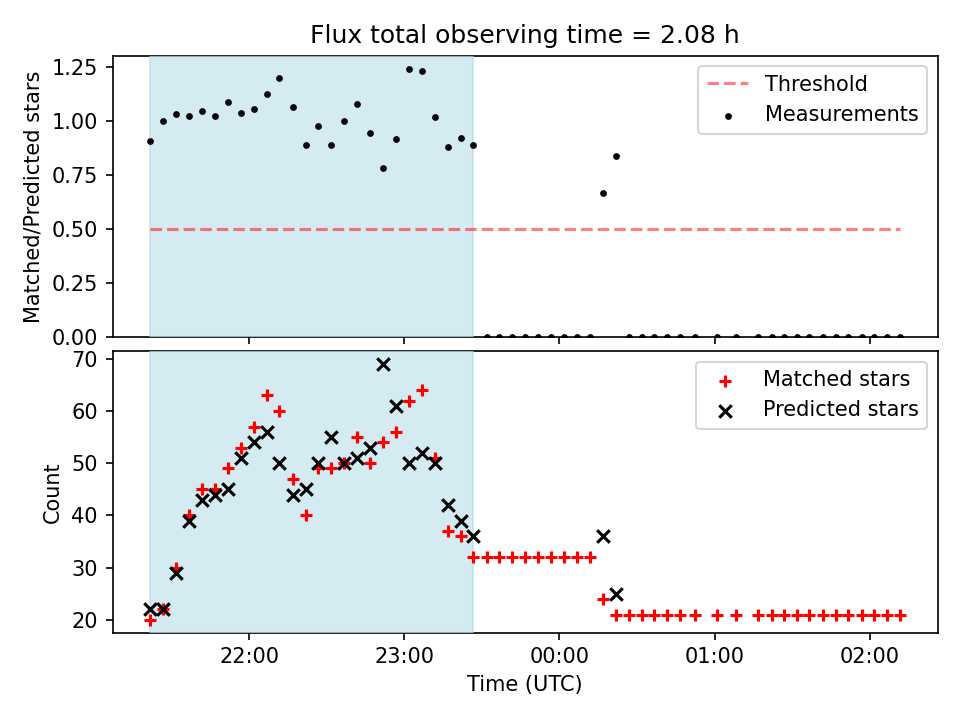 Flux total observing time = 2.08 h

Matched/Predicted stars

1.25
1.00
0.75
0.50
0.25
0.00

Threshold
Measurements

Count

70
60
50
40
30
20

Matched stars
Predicted stars

22:00
23:00
00:00
01:00
02:00

Time (UTC)